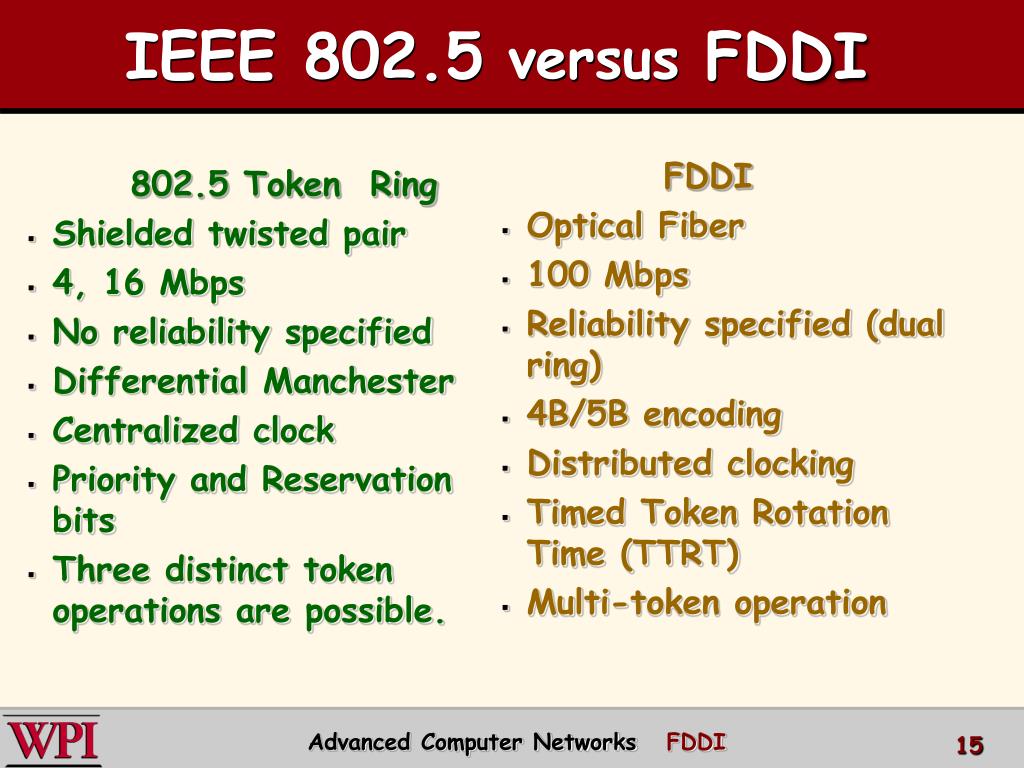 IEEE 802.5 versus FDDI

802.5 Token Ring
- Shielded twisted pair
- 4, 16 Mbps
- No reliability specified
- Differential Manchester
- Centralized clock
- Priority and Reservation bits
- Three distinct token operations are possible.

FDDI
- Optical Fiber
- 100 Mbps
- Reliability specified (dual ring)
- 4B/5B encoding
- Distributed clocking
- Timed Token Rotation Time (TTRT)
- Multi-token operation

WPI

Advanced Computer Networks FDDI

15